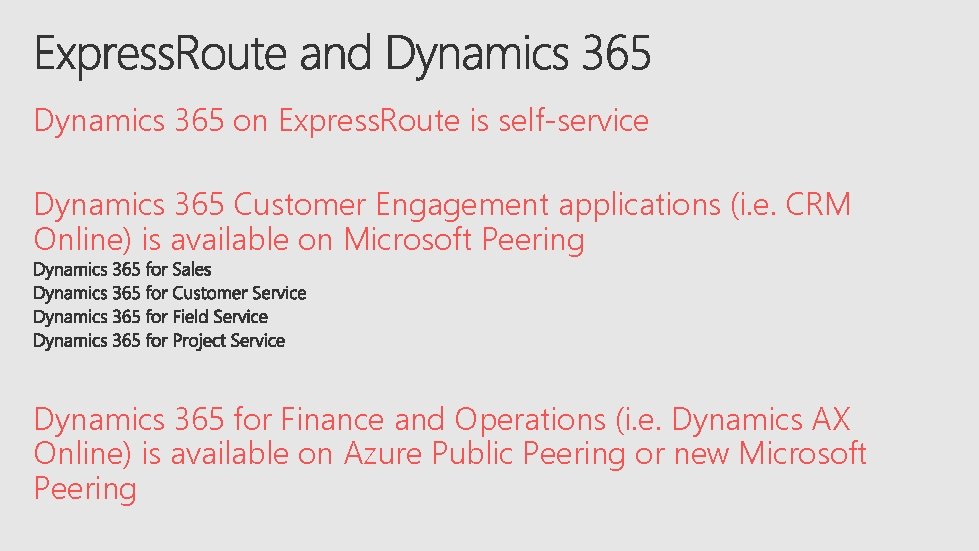 ExpressRoute and Dynamics 365

Dynamics 365 on ExpressRoute is self-service

Dynamics 365 Customer Engagement applications (i.e. CRM Online) is available on Microsoft Peering

Dynamics 365 for Sales
Dynamics 365 for Customer Service
Dynamics 365 for Field Service
Dynamics 365 for Project Service

Dynamics 365 for Finance and Operations (i.e. Dynamics AX Online) is available on Azure Public Peering or new Microsoft Peering